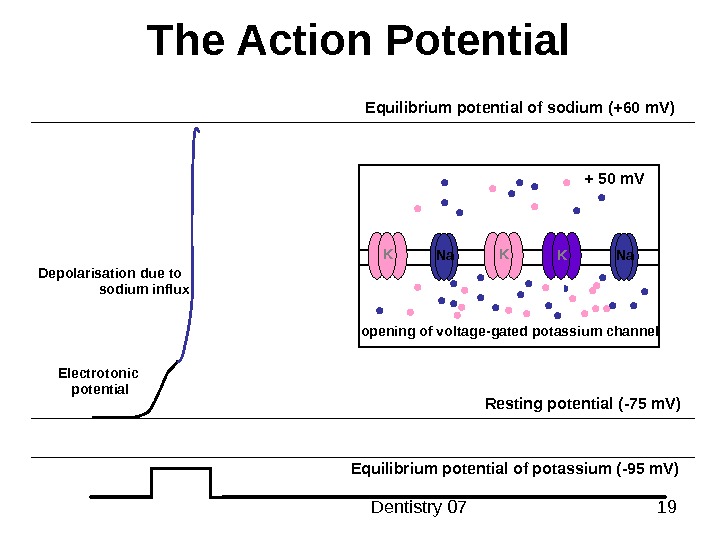 The Action Potential

Equilibrium potential of sodium (+60 mV)

+ 50 mV

K

Na

K

K

Na

opening of voltage-gated potassium channel

Depolarisation due to sodium influx

Electrotonic potential

Resting potential (-75 mV)

Equilibrium potential of potassium (-95 mV)

Dentistry 07

19